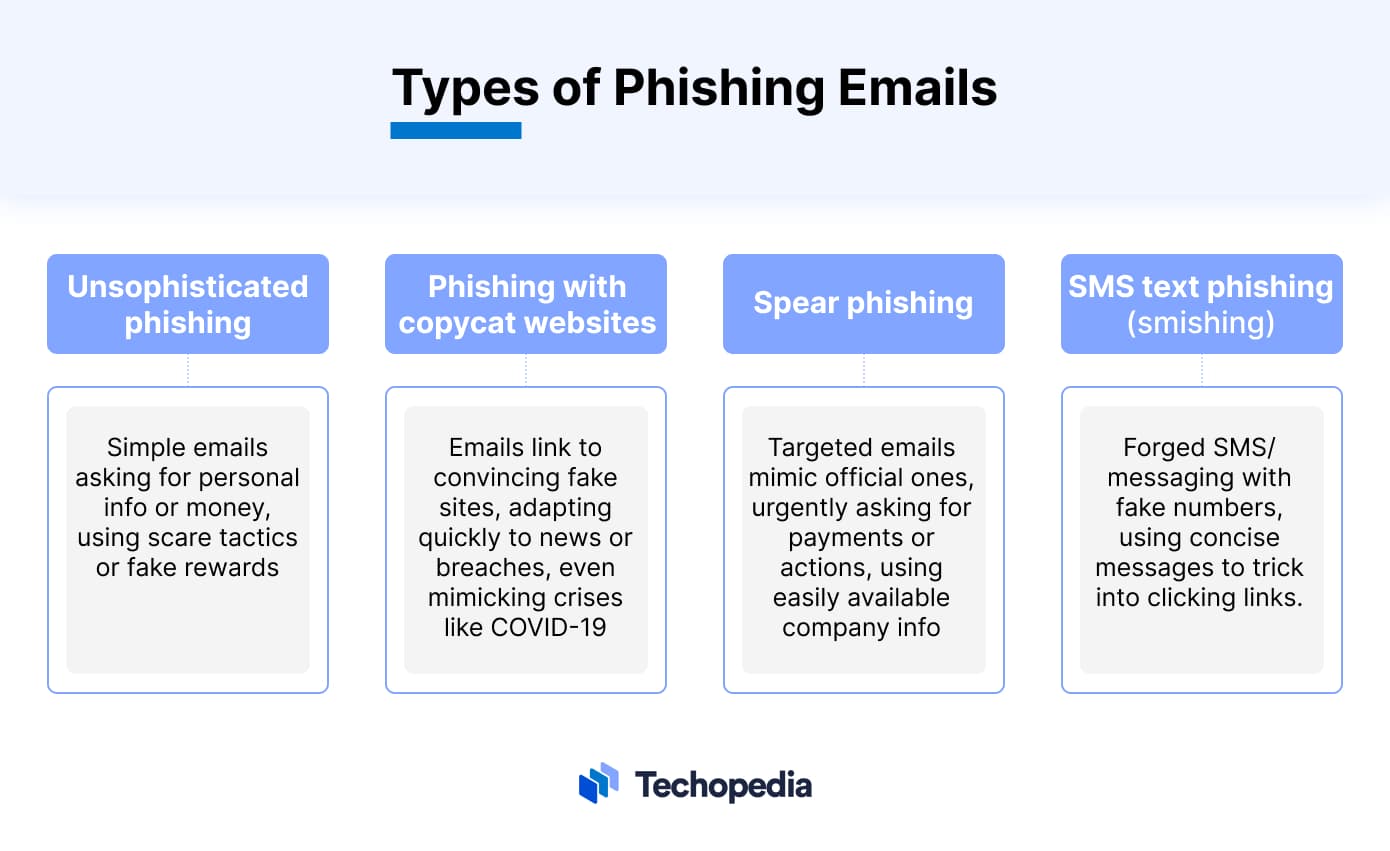 Types of Phishing Emails

Unsophisticated phishing

Simple emails asking for personal info or money, using scare tactics or fake rewards

Phishing with copycat websites

Emails link to convincing fake sites, adapting quickly to news or breaches, even mimicking crises like COVID-19

Spear phishing

Targeted emails mimic official ones, urgently asking for payments or actions, using easily available company info

SMS text phishing (smishing)

Forged SMS/ messaging with fake numbers, using concise messages to trick into clicking links.

Techopedia